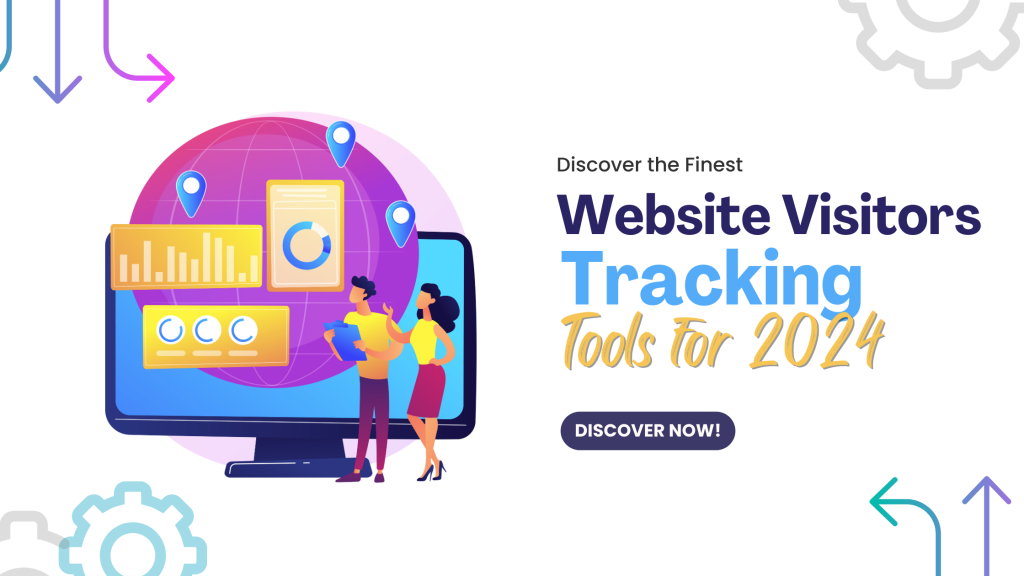 Discover the Finest
Website Visitors
Tracking
Tools For 2024

DISCOVER NOW!